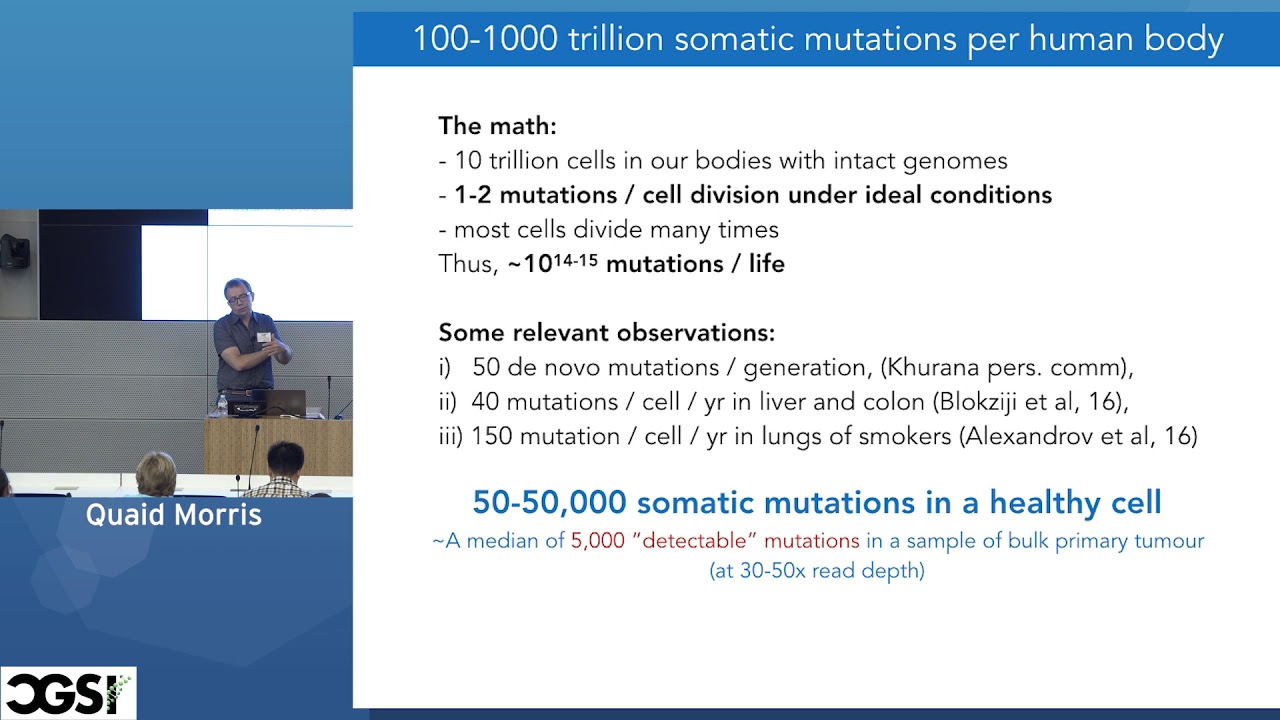 100-1000 trillion somatic mutations per human body

The math:
- 10 trillion cells in our bodies with intact genomes
- 1-2 mutations / cell division under ideal conditions
- most cells divide many times
Thus, ~$10^{14-15}$ mutations / life

Some relevant observations:
i) 50 de novo mutations / generation, (Khurana pers. comm),
ii) 40 mutations / cell / yr in liver and colon (Blokziji et al, 16),
iii) 150 mutation / cell / yr in lungs of smokers (Alexandrov et al, 16)

50-50,000 somatic mutations in a healthy cell
~A median of 5,000 "detectable" mutations in a sample of bulk primary tumour (at 30-50x read depth)

Quaid Morris

CGSI